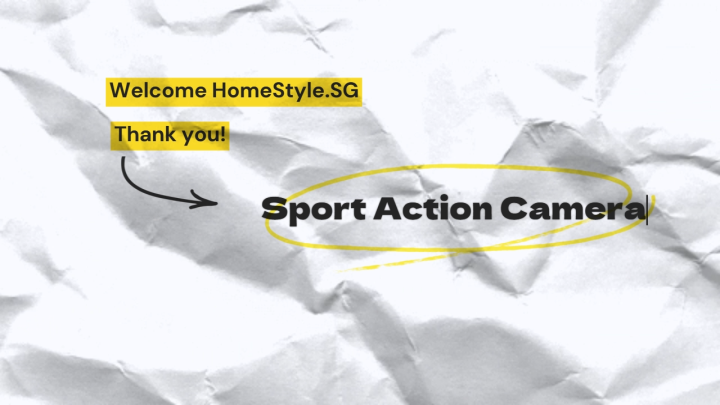 Welcome HomeStyle.SG

Thank you!

Sport Action Camera